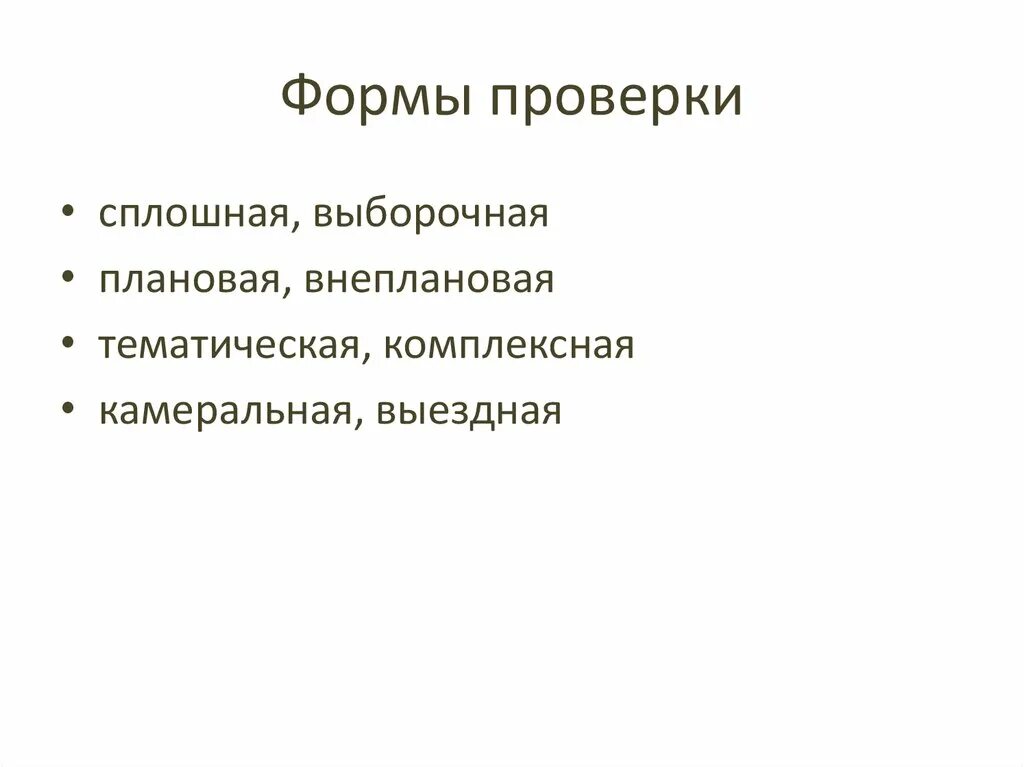 Формы проверки

• сплошная, выборочная
• плановая, внеплановая
• тематическая, комплексная
• камеральная, выездная